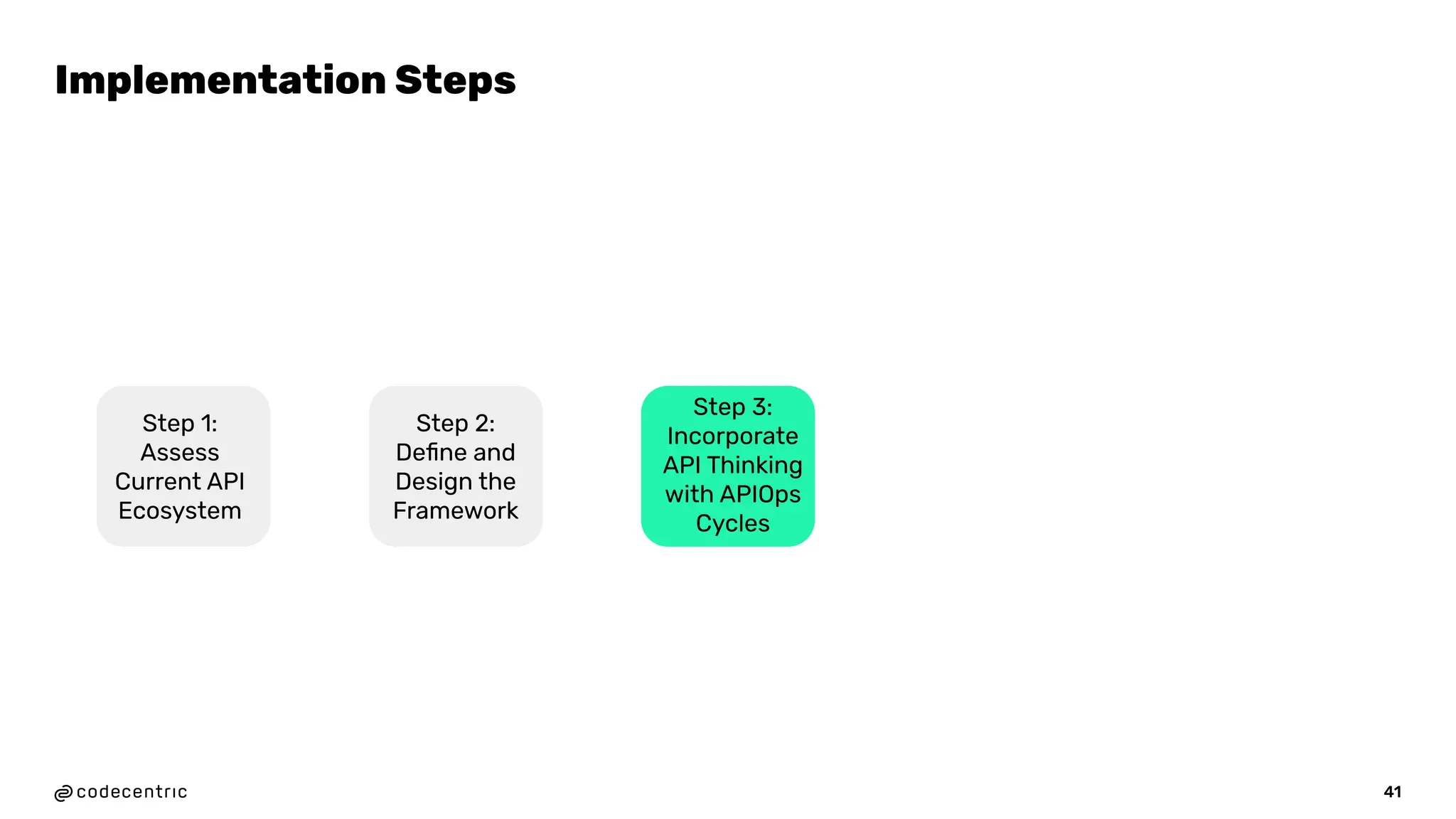 Implementation Steps

Step 1: Assess Current API Ecosystem

Step 2: Define and Design the Framework

Step 3: Incorporate API Thinking with APIOps Cycles

codecentric

41